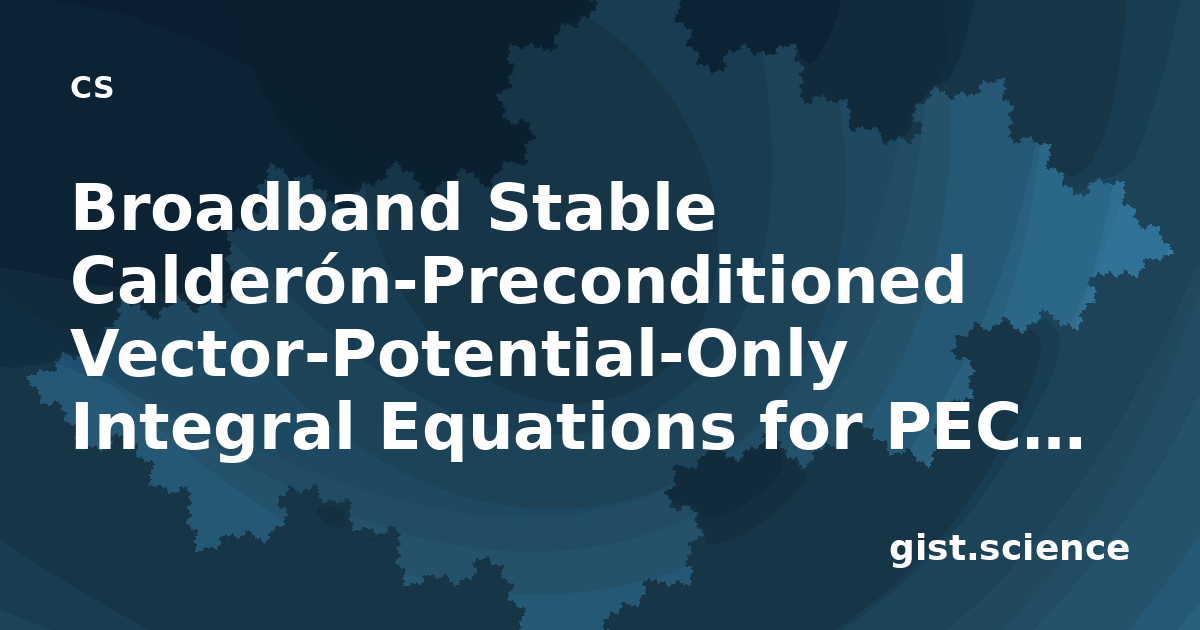 cs

Broadband Stable Calderón-Preconditioned Vector-Potential-Only Integral Equations for PEC...

gist.science